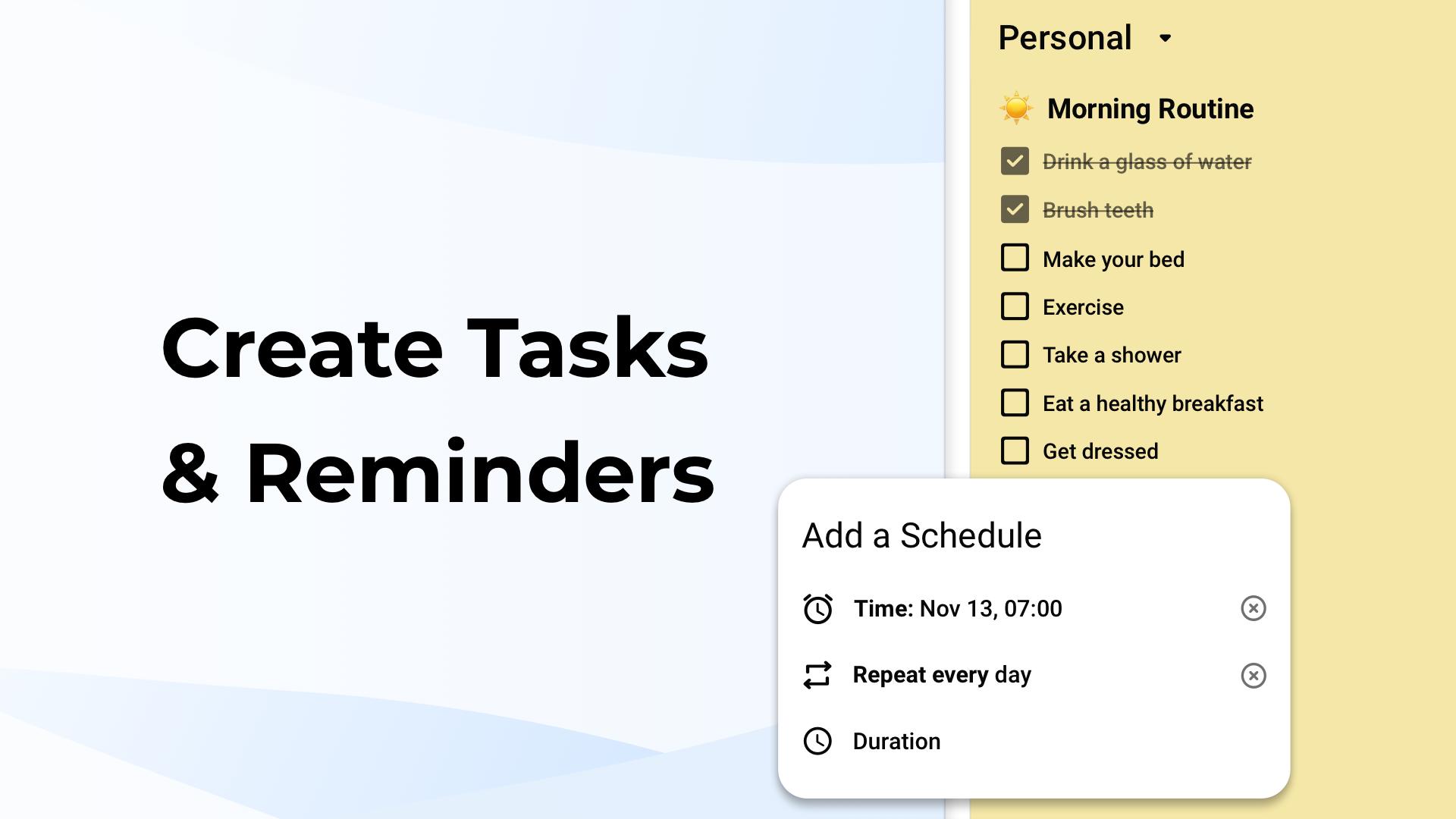 Create Tasks & Reminders

Personal

☀️ Morning Routine

Drink a glass of water

Brush teeth

Make your bed

Exercise

Take a shower

Eat a healthy breakfast

Get dressed

Add a Schedule

Time: Nov 13, 07:00

Repeat every day

Duration